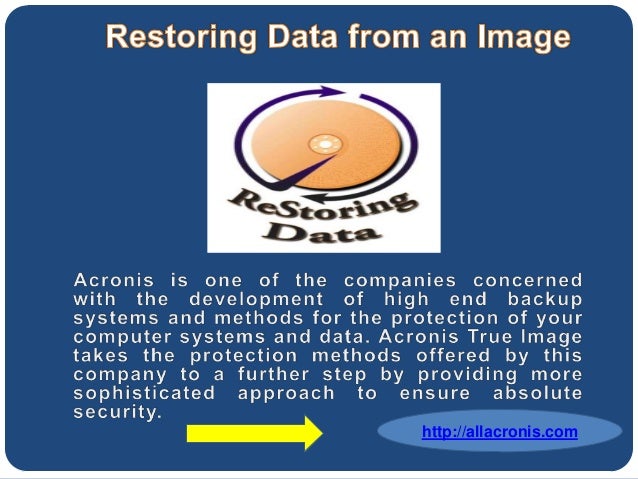 Restoring Data from an Image

ReStoring Data

Acronis is one of the companies concerned with the development of high end backup systems and methods for the protection of your computer systems and data. Acronis True Image takes the protection methods offered by this company to a further step by providing more sophisticated approach to ensure absolute security.

http://allacronis.com